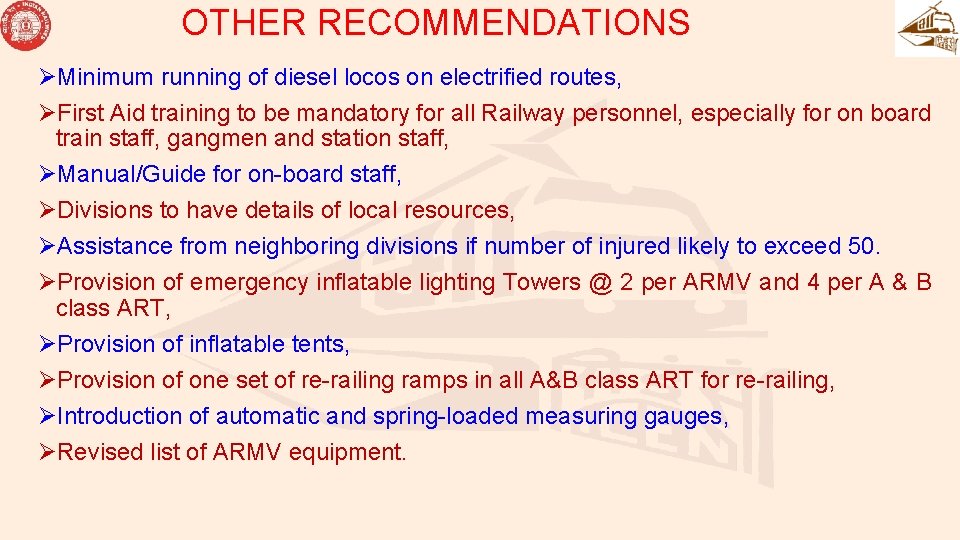 OTHER RECOMMENDATIONS

➢Minimum running of diesel locos on electrified routes,

➢First Aid training to be mandatory for all Railway personnel, especially for on board train staff, gangmen and station staff,

➢Manual/Guide for on-board staff,

➢Divisions to have details of local resources,

➢Assistance from neighboring divisions if number of injured likely to exceed 50.

➢Provision of emergency inflatable lighting Towers @ 2 per ARMV and 4 per A & B class ART,

➢Provision of inflatable tents,

➢Provision of one set of re-railing ramps in all A&B class ART for re-railing,

➢Introduction of automatic and spring-loaded measuring gauges,

➢Revised list of ARMV equipment.